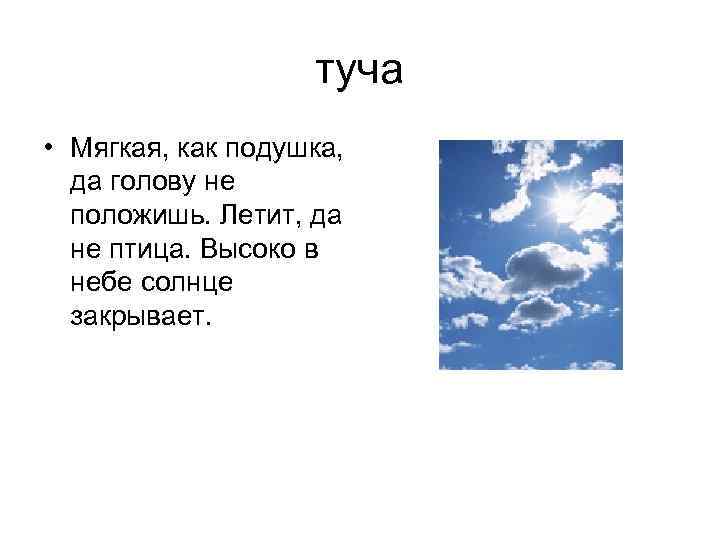 туча

• Мягкая, как подушка, да голову не положишь. Летит, да не птица. Высоко в небе солнце закрывает.